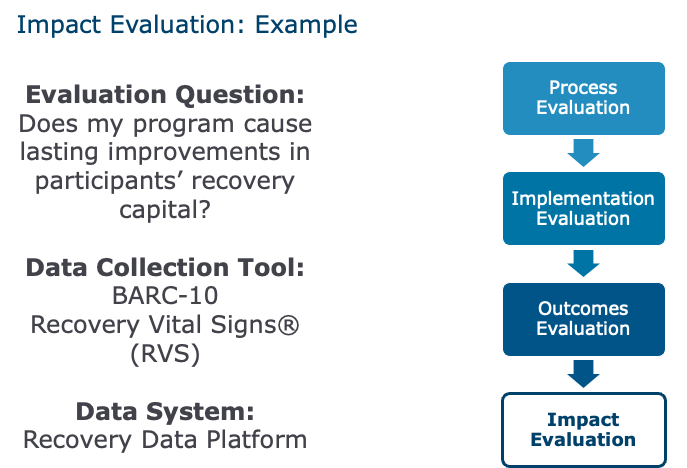 Impact Evaluation: Example

Evaluation Question:
Does my program cause lasting improvements in participants' recovery capital?

Data Collection Tool:
BARC-10
Recovery Vital Signs®
(RVS)

Data System:
Recovery Data Platform

Process Evaluation

Implementation Evaluation

Outcomes Evaluation

Impact Evaluation